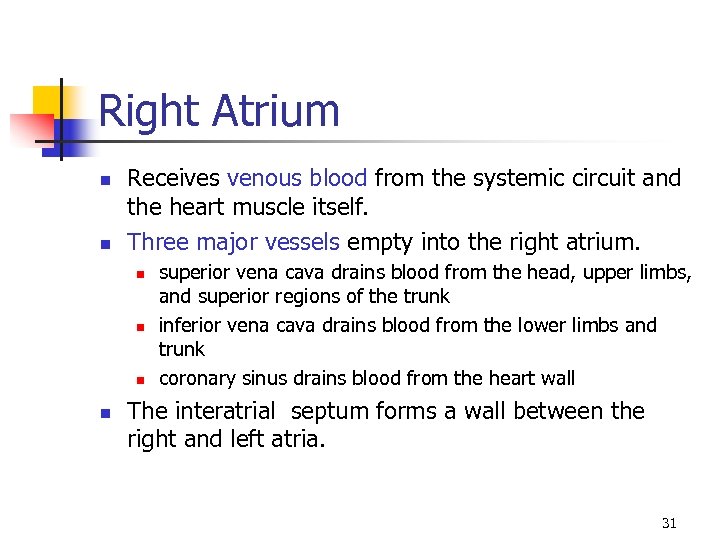 Right Atrium

- Receives venous blood from the systemic circuit and the heart muscle itself.
- Three major vessels empty into the right atrium.
  - superior vena cava drains blood from the head, upper limbs, and superior regions of the trunk
  - inferior vena cava drains blood from the lower limbs and trunk
  - coronary sinus drains blood from the heart wall
- The interatrial septum forms a wall between the right and left atria.

31